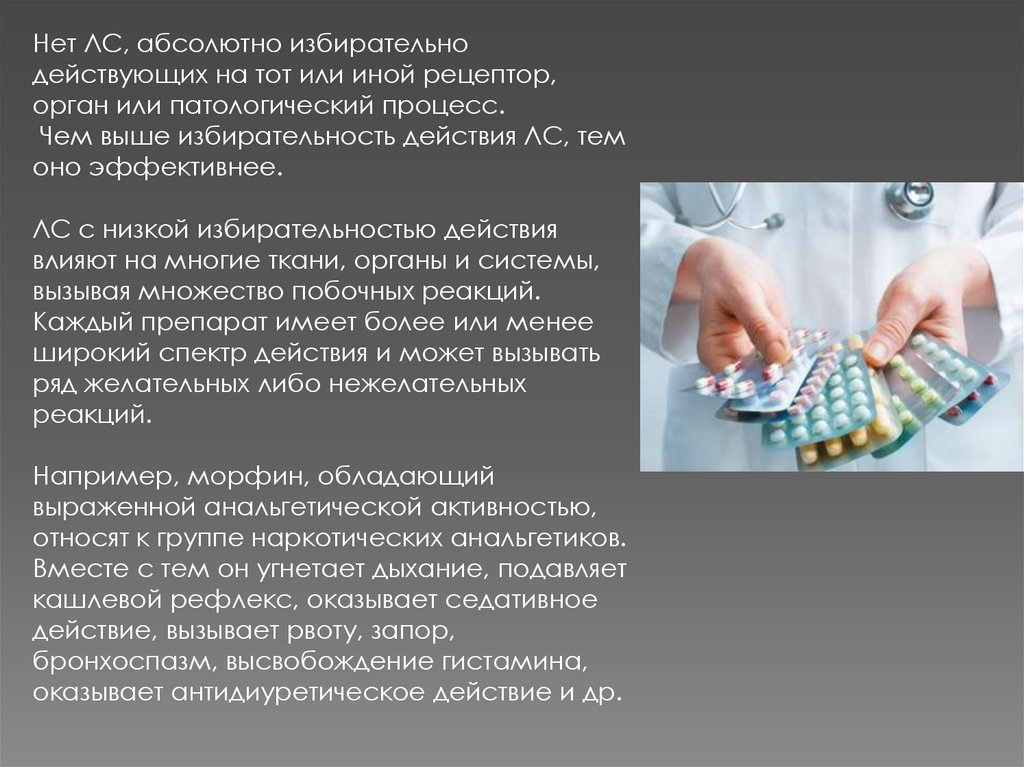 Нет ЛС, абсолютно избирательно действующих на тот или иной рецептор, орган или патологический процесс.
Чем выше избирательность действия ЛС, тем оно эффективнее.

ЛС с низкой избирательностью действия влияют на многие ткани, органы и системы, вызывая множество побочных реакций. Каждый препарат имеет более или менее широкий спектр действия и может вызывать ряд желательных либо нежелательных реакций.

Например, морфин, обладающий выраженной анальгетической активностью, относят к группе наркотических анальгетиков. Вместе с тем он угнетает дыхание, подавляет кашлевой рефлекс, оказывает седативное действие, вызывает рвоту, запор, бронхоспазм, высвобождение гистамина, оказывает антидиуретическое действие и др.